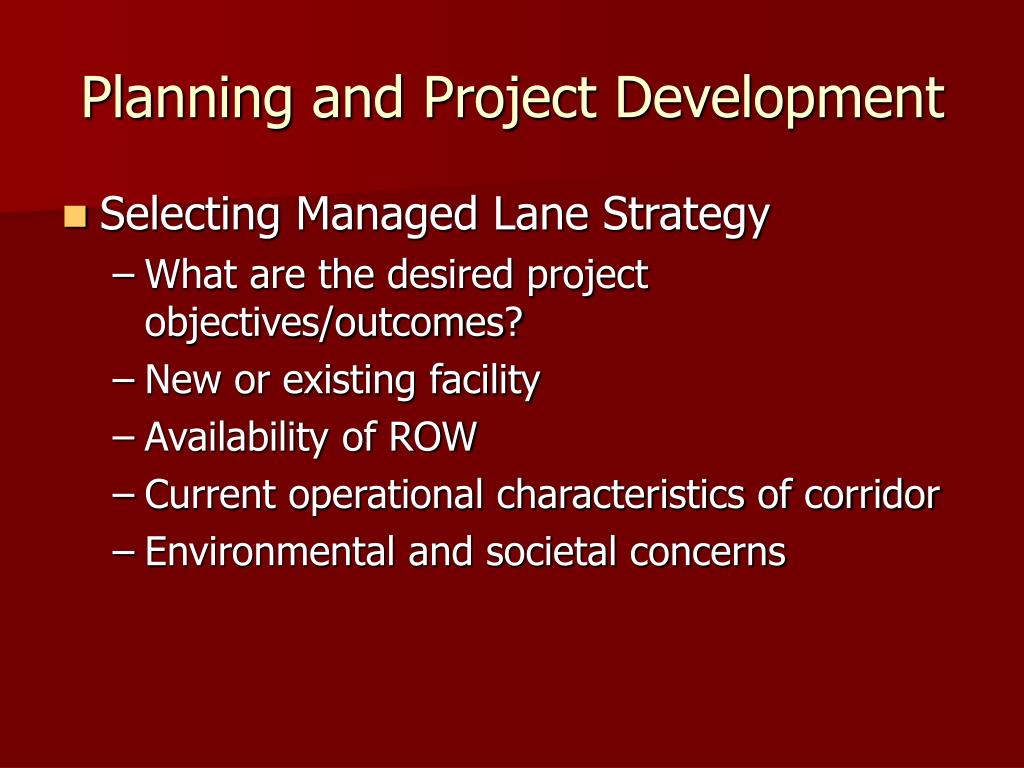 Planning and Project Development

Selecting Managed Lane Strategy
– What are the desired project objectives/outcomes?
– New or existing facility
– Availability of ROW
– Current operational characteristics of corridor
– Environmental and societal concerns